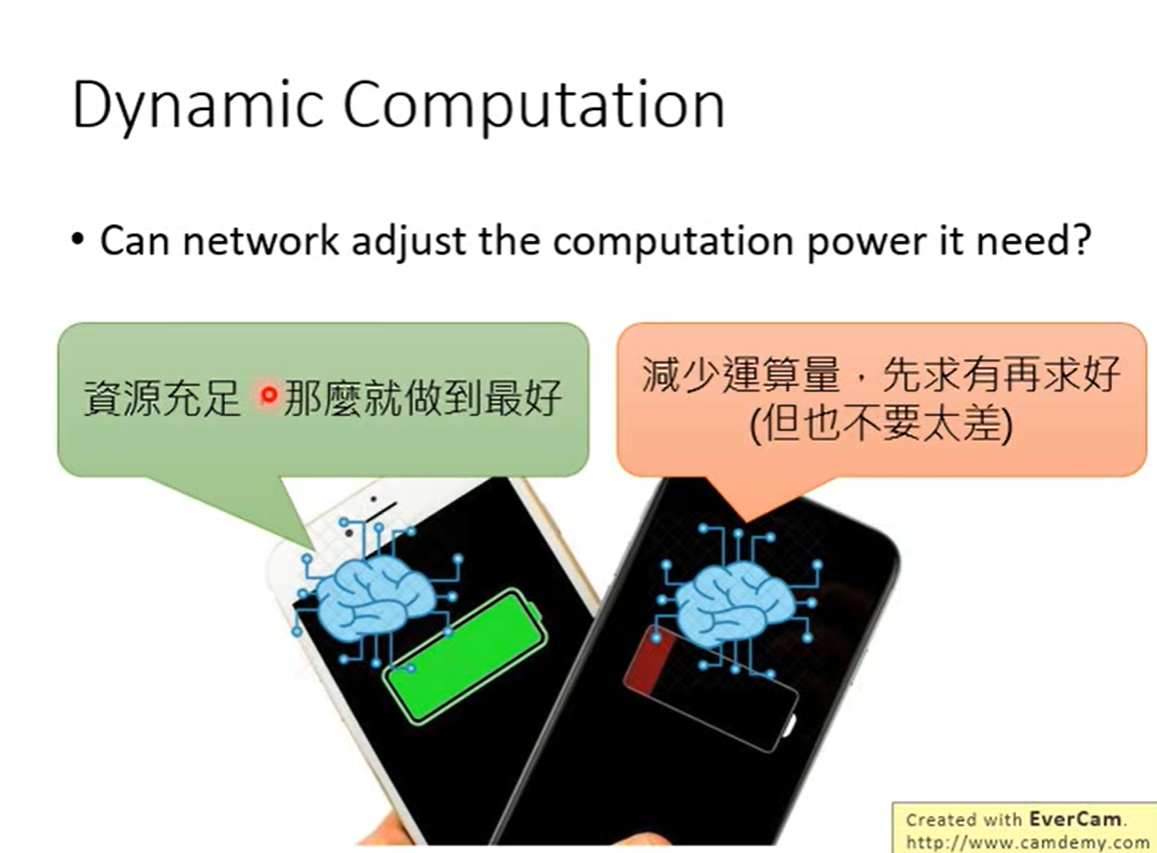 Dynamic Computation

• Can network adjust the computation power it need?

資源充足，那麼就做到最好

減少運算量，先求有再求好 (但也不要太差)

Created with EverCam.
http://www.camdemy.com